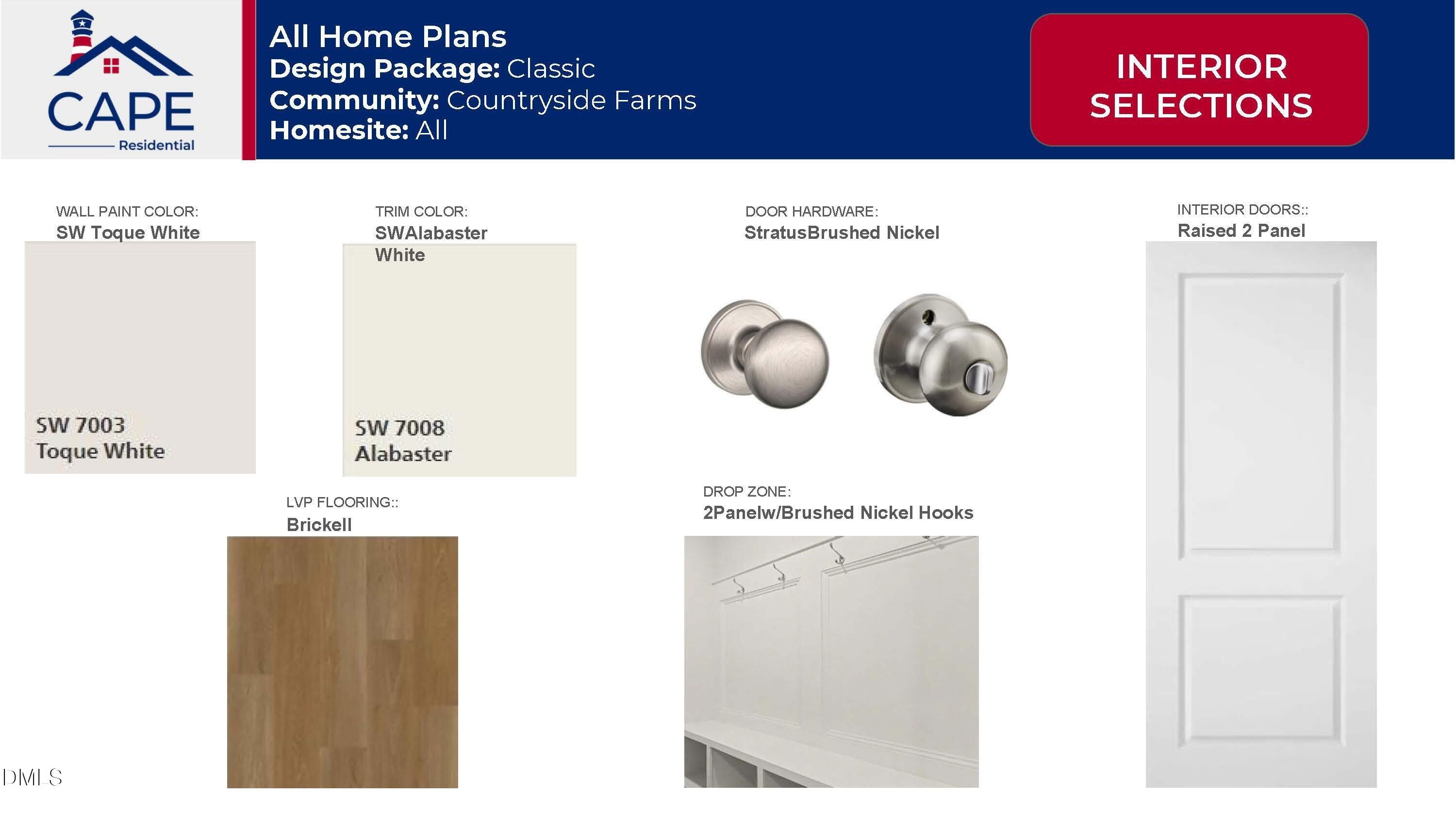 CAPE
Residential

All Home Plans
Design Package: Classic
Community: Countryside Farms
Homesite: All

INTERIOR SELECTIONS

WALL PAINT COLOR:
SW Toque White

SW 7003
Toque White

TRIM COLOR:
SWAlabaster White

SW 7008
Alabaster

DOOR HARDWARE:
StratusBrushed Nickel

INTERIOR DOORS::
Raised 2 Panel

LVP FLOORING::
Brickell

DROP ZONE:
2Panelw/Brushed Nickel Hooks

DMLS